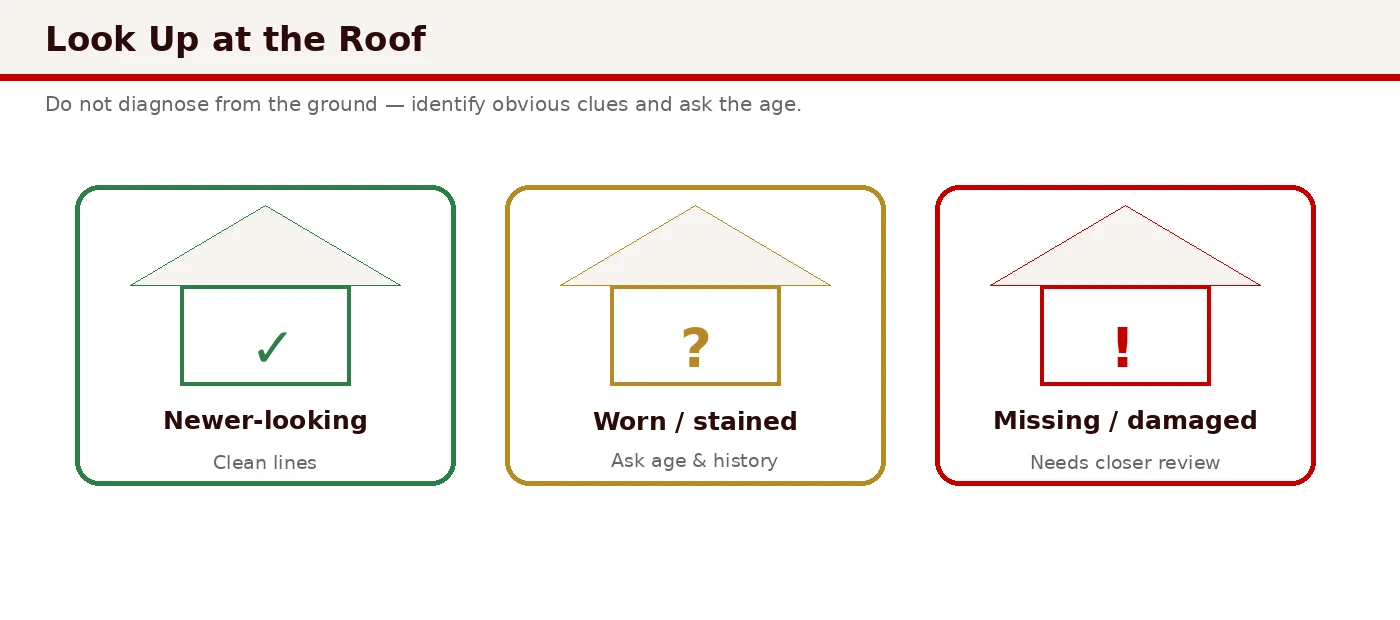 Look Up at the Roof

Do not diagnose from the ground — identify obvious clues and ask the age.

✓

Newer-looking

Clean lines

?

Worn / stained

Ask age & history

!

Missing / damaged

Needs closer review